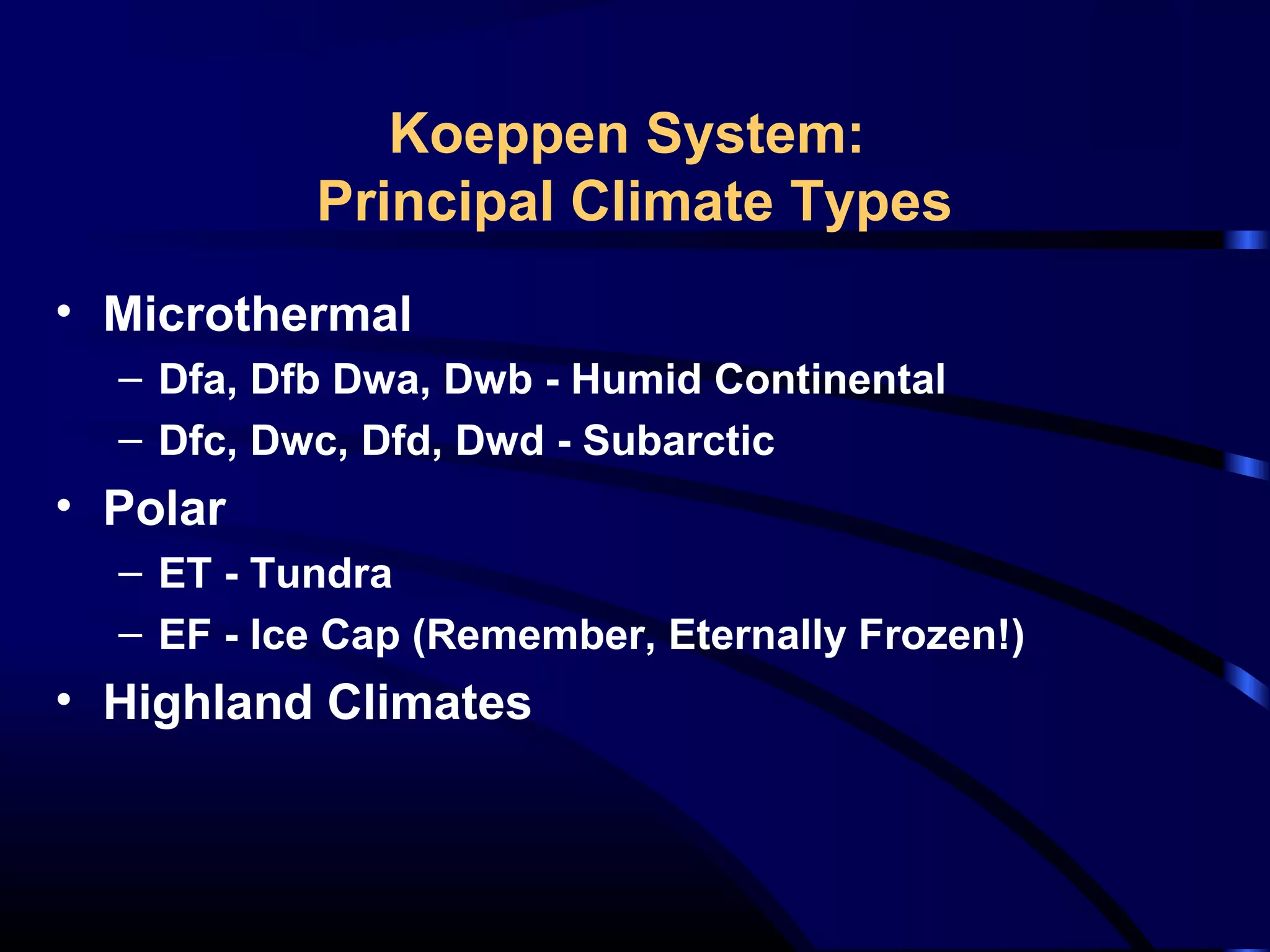 Koeppen System:
Principal Climate Types

• Microthermal
– Dfa, Dfb Dwa, Dwb - Humid Continental
– Dfc, Dwc, Dfd, Dwd - Subarctic
• Polar
– ET - Tundra
– EF - Ice Cap (Remember, Eternally Frozen!)
• Highland Climates